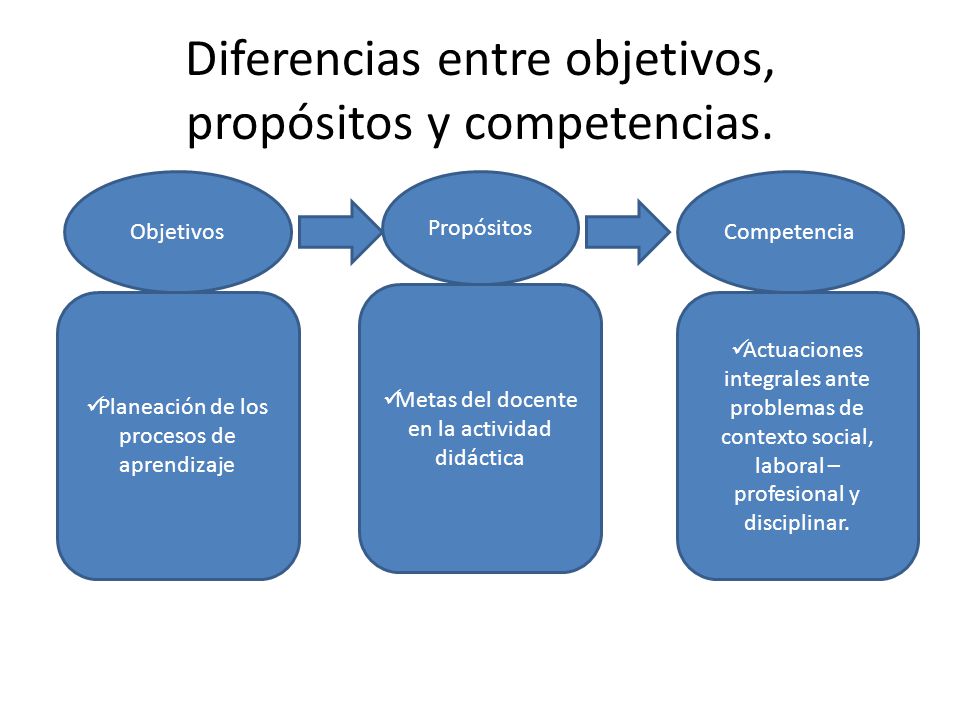 Diferencias entre objetivos, propósitos y competencias.

Objetivos

Propósitos

Competencia

✓Planeación de los procesos de aprendizaje

✓Metas del docente en la actividad didáctica

✓Actuaciones integrales ante problemas de contexto social, laboral – profesional y disciplinar.